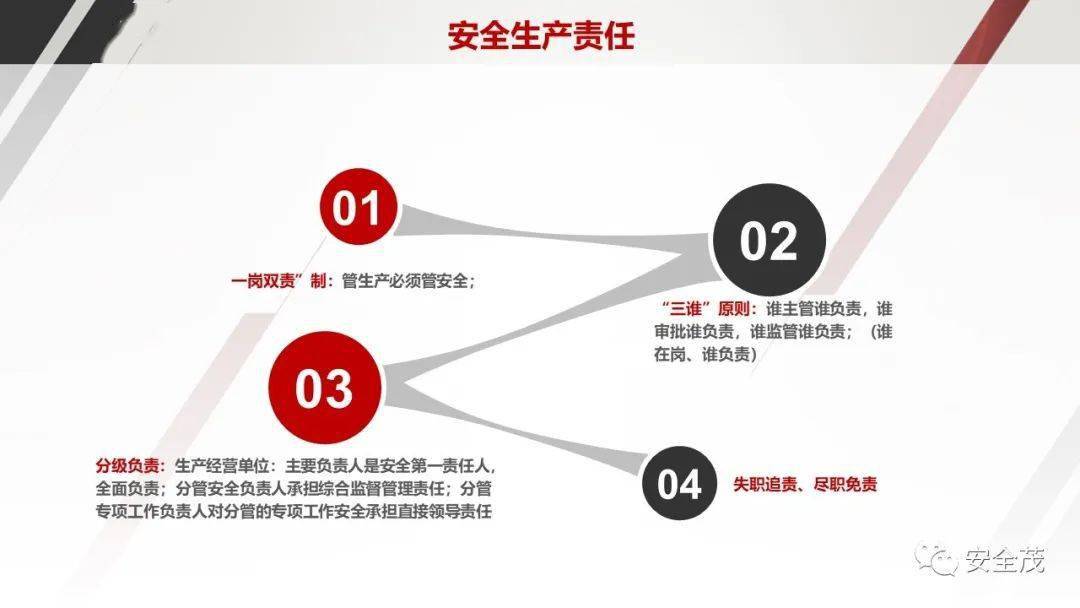 安全生产责任

01

一岗双责”制：管生产必须管安全；

02

“三谁”原则：谁主管谁负责，谁审批谁负责，谁监管谁负责；（谁在岗、谁负责）

03

分级负责：生产经营单位：主要负责人是安全第一责任人，全面负责；分管安全负责人承担综合监督管理责任；分管专项工作负责人对分管的专项工作安全承担直接领导责任

04

失职追责、尽职免责

安全茂